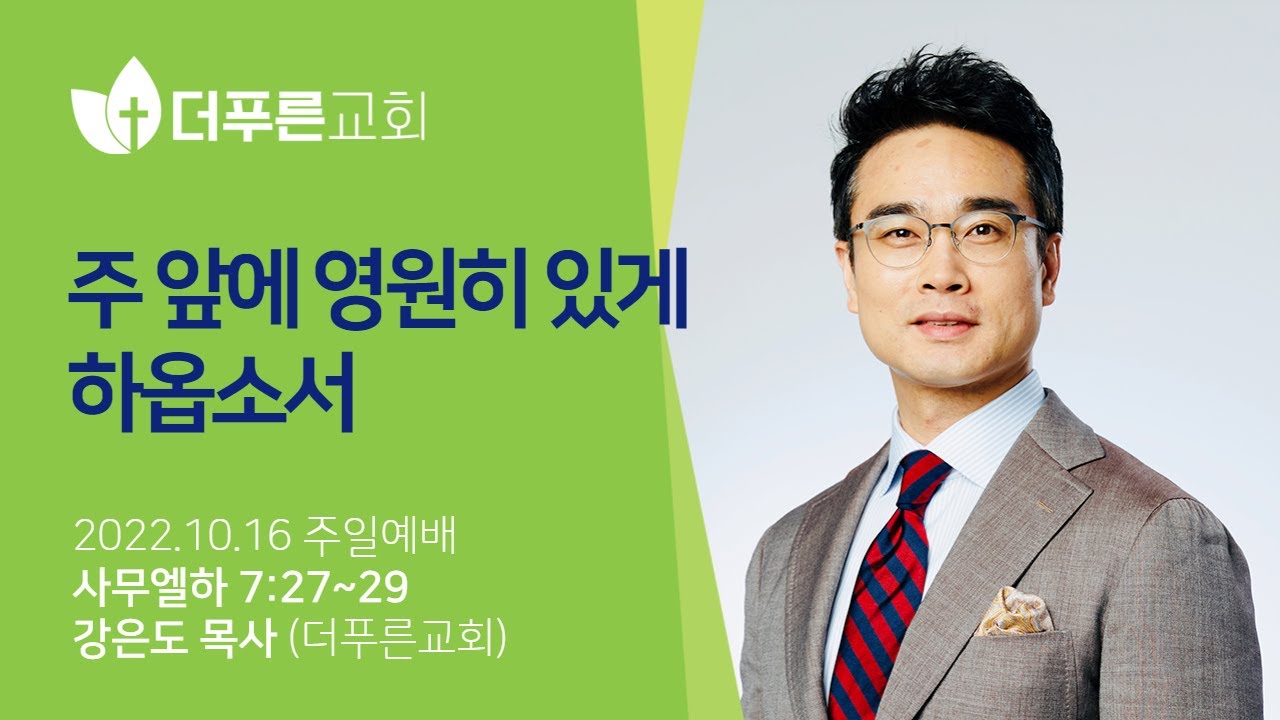 더푸른교회

주 앞에 영원히 있게 하옵소서

2022.10.16 주일예배
사무엘하 7:27~29
강은도 목사 (더푸른교회)